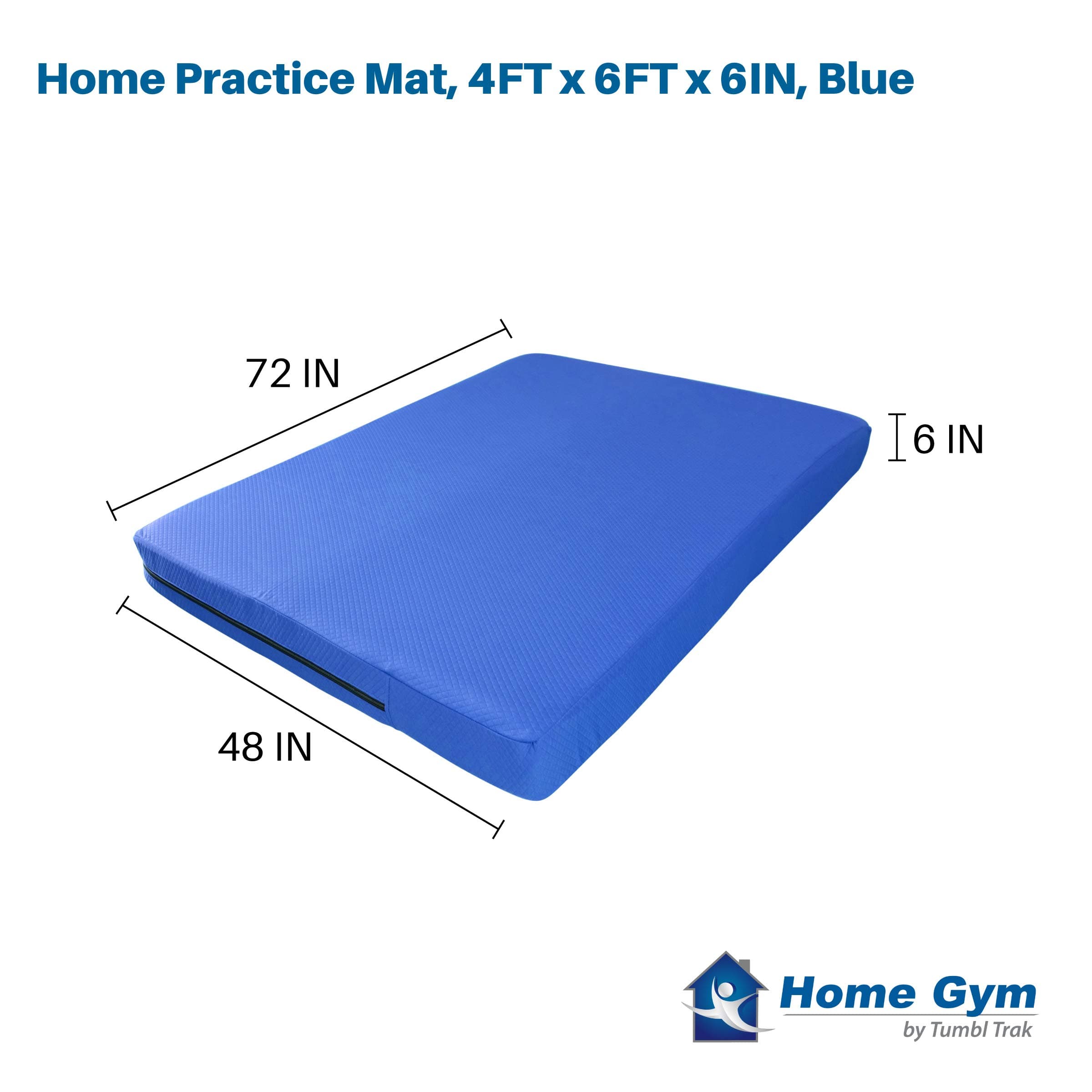 Home Practice Mat, 4FT x 6FT x 6IN, Blue

72 IN

6 IN

48 IN

Home Gym
by Tumbl Trak